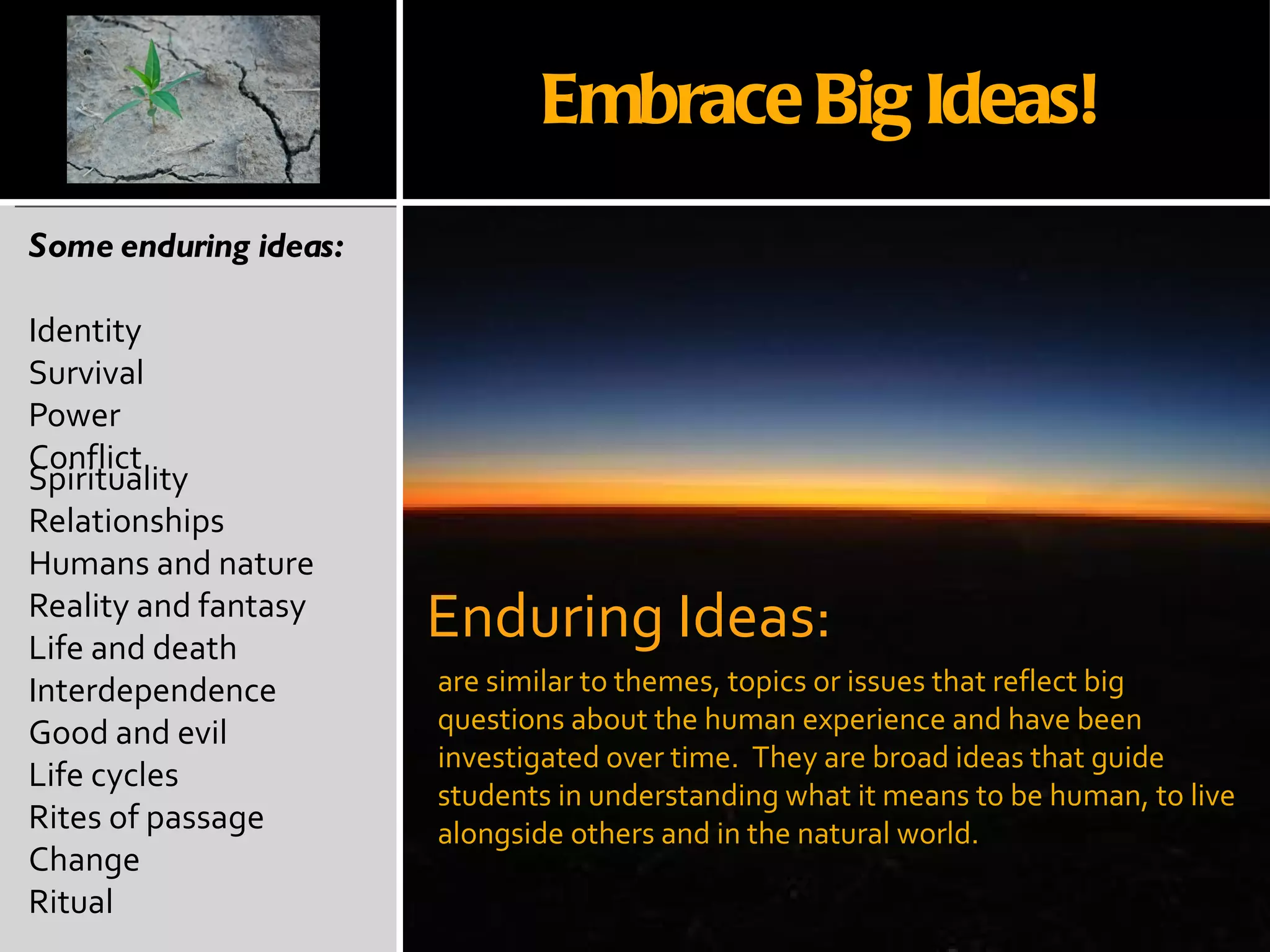 Embrace Big Ideas!

Some enduring ideas:

Identity
Survival
Power
Conflict
Spirituality
Relationships
Humans and nature
Reality and fantasy
Life and death
Interdependence
Good and evil
Life cycles
Rites of passage
Change
Ritual

Enduring Ideas:

are similar to themes, topics or issues that reflect big questions about the human experience and have been investigated over time. They are broad ideas that guide students in understanding what it means to be human, to live alongside others and in the natural world.